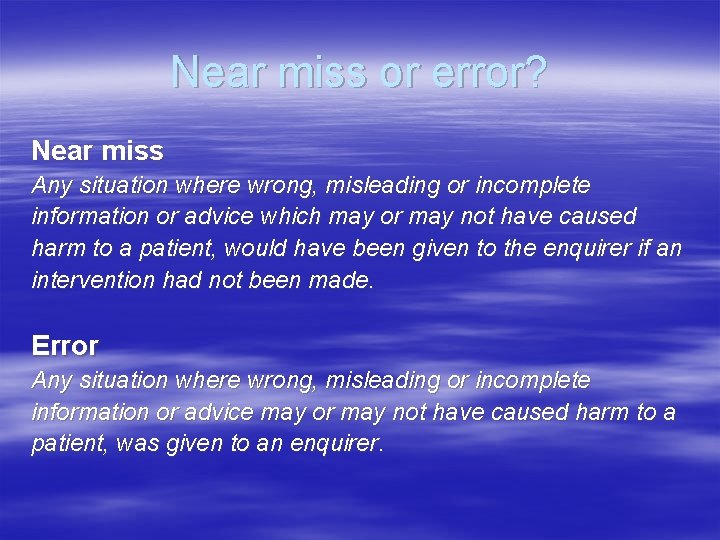 Near miss or error?

Near miss

Any situation where wrong, misleading or incomplete information or advice which may or may not have caused harm to a patient, would have been given to the enquirer if an intervention had not been made.

Error

Any situation where wrong, misleading or incomplete information or advice may or may not have caused harm to a patient, was given to an enquirer.